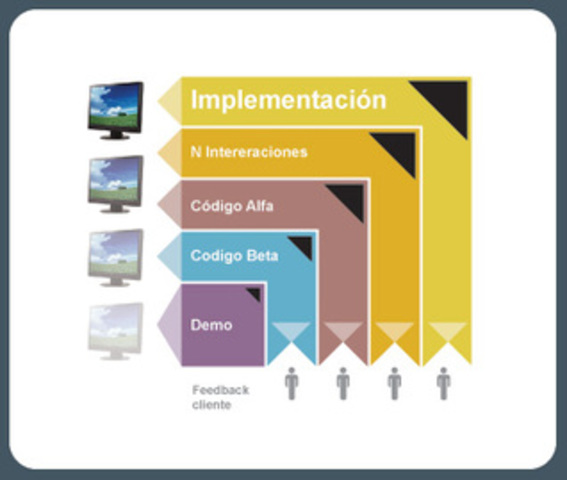 Implementación

N Intereraciones

Código Alfa

Codigo Beta

Demo

Feedback cliente